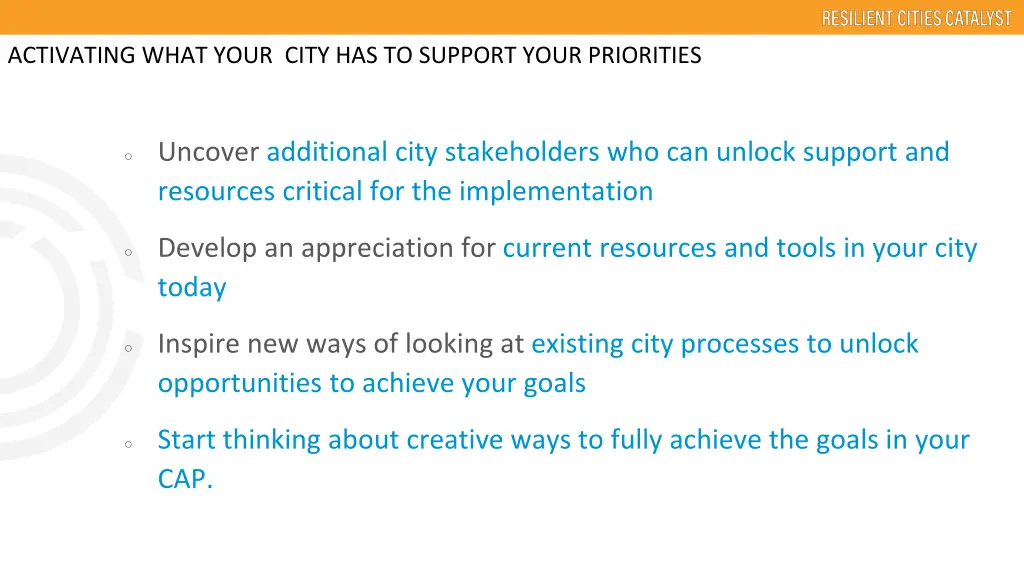 RESILIENT CITIES CATALYST

ACTIVATING WHAT YOUR CITY HAS TO SUPPORT YOUR PRIORITIES

○ Uncover additional city stakeholders who can unlock support and resources critical for the implementation

○ Develop an appreciation for current resources and tools in your city today

○ Inspire new ways of looking at existing city processes to unlock opportunities to achieve your goals

○ Start thinking about creative ways to fully achieve the goals in your CAP.